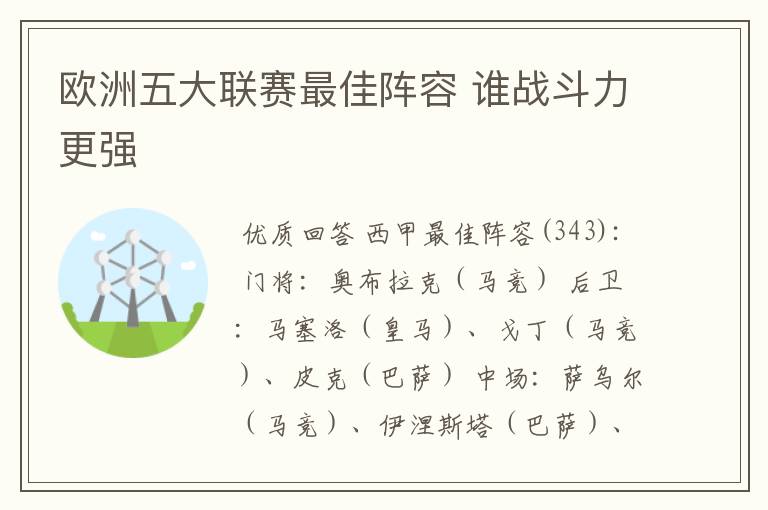 欧洲五大联赛最佳阵容 谁战斗力更强

优质回答 西甲最佳阵容(343)：门将：奥布拉克（马竞） 后卫：马塞洛（皇马）、戈丁（马竞）、皮克（巴萨） 中场：萨乌尔（马竞）、伊涅斯塔（巴萨）、